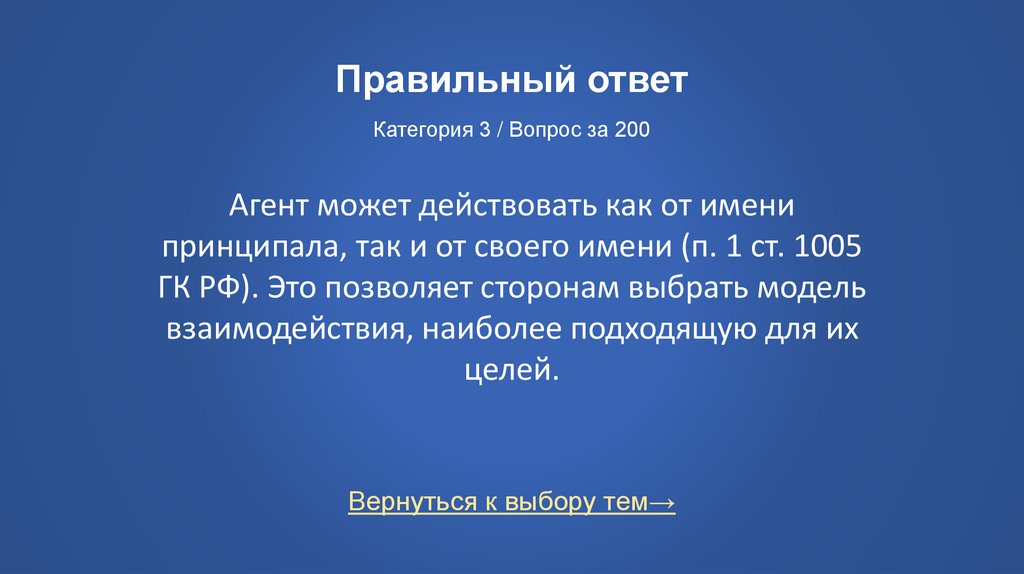 Правильный ответ

Категория 3 / Вопрос за 200

Агент может действовать как от имени принципала, так и от своего имени (п. 1 ст. 1005 ГК РФ). Это позволяет сторонам выбрать модель взаимодействия, наиболее подходящую для их целей.

Вернуться к выбору тем→